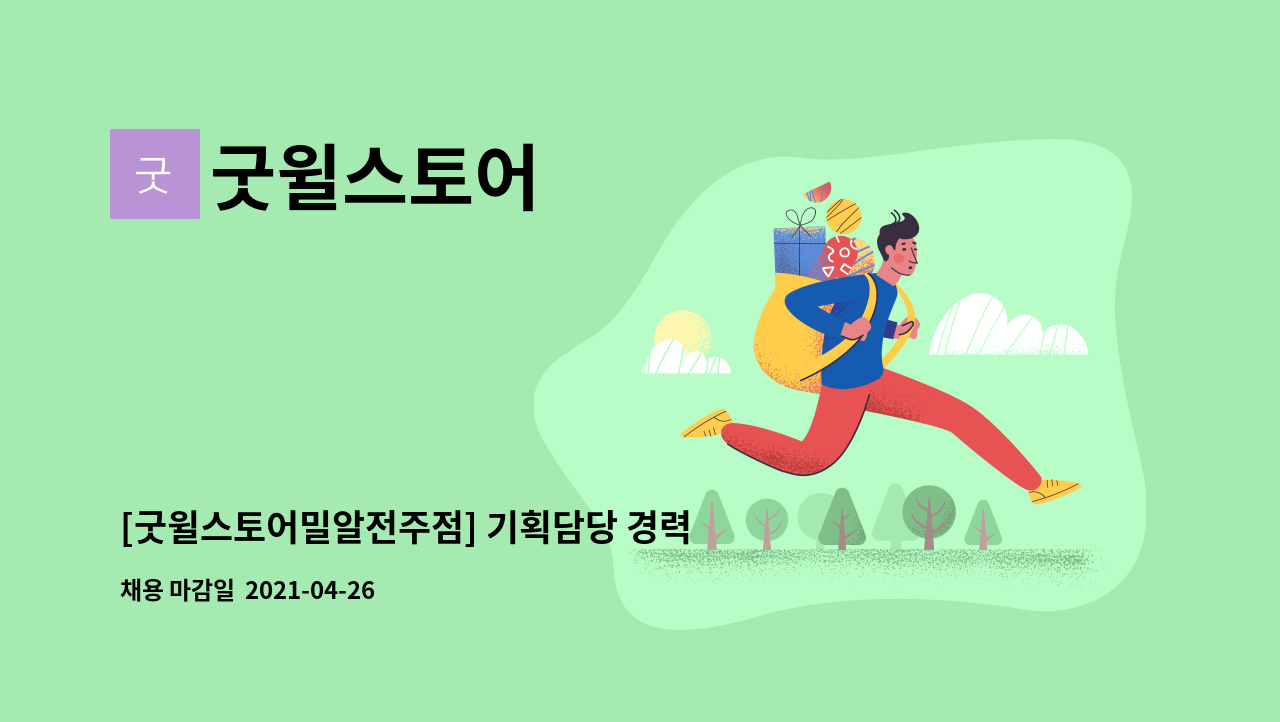 굿

굿윌스토어

[굿윌스토어밀알전주점] 기획담당 경력

채용 마감일 2021-04-26